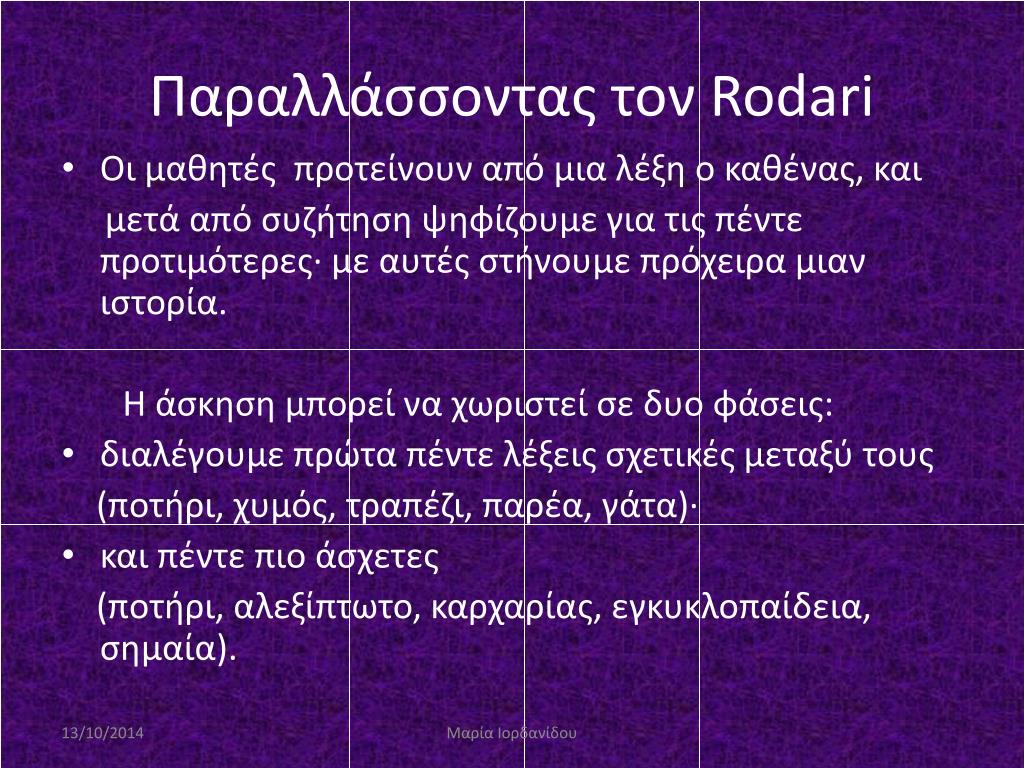 Παραλλάσσοντας τον Rodari

• Οι μαθητές προτείνουν από μια λέξη ο καθένας, και μετά από συζήτηση ψηφίζουμε για τις πέντε προτιμότερες· με αυτές στήνουμε πρόχειρα μιαν ιστορία.

Η άσκηση μπορεί να χωριστεί σε δυο φάσεις:

• διαλέγουμε πρώτα πέντε λέξεις σχετικές μεταξύ τους (ποτήρι, χυμός, τραπέζι, παρέα, γάτα)·

• και πέντε πιο άσχετες (ποτήρι, αλεξίπτωτο, καρχαρίας, εγκυκλοπαίδεια, σημαία).

13/10/2014

Μαρία Ιορδανίδου